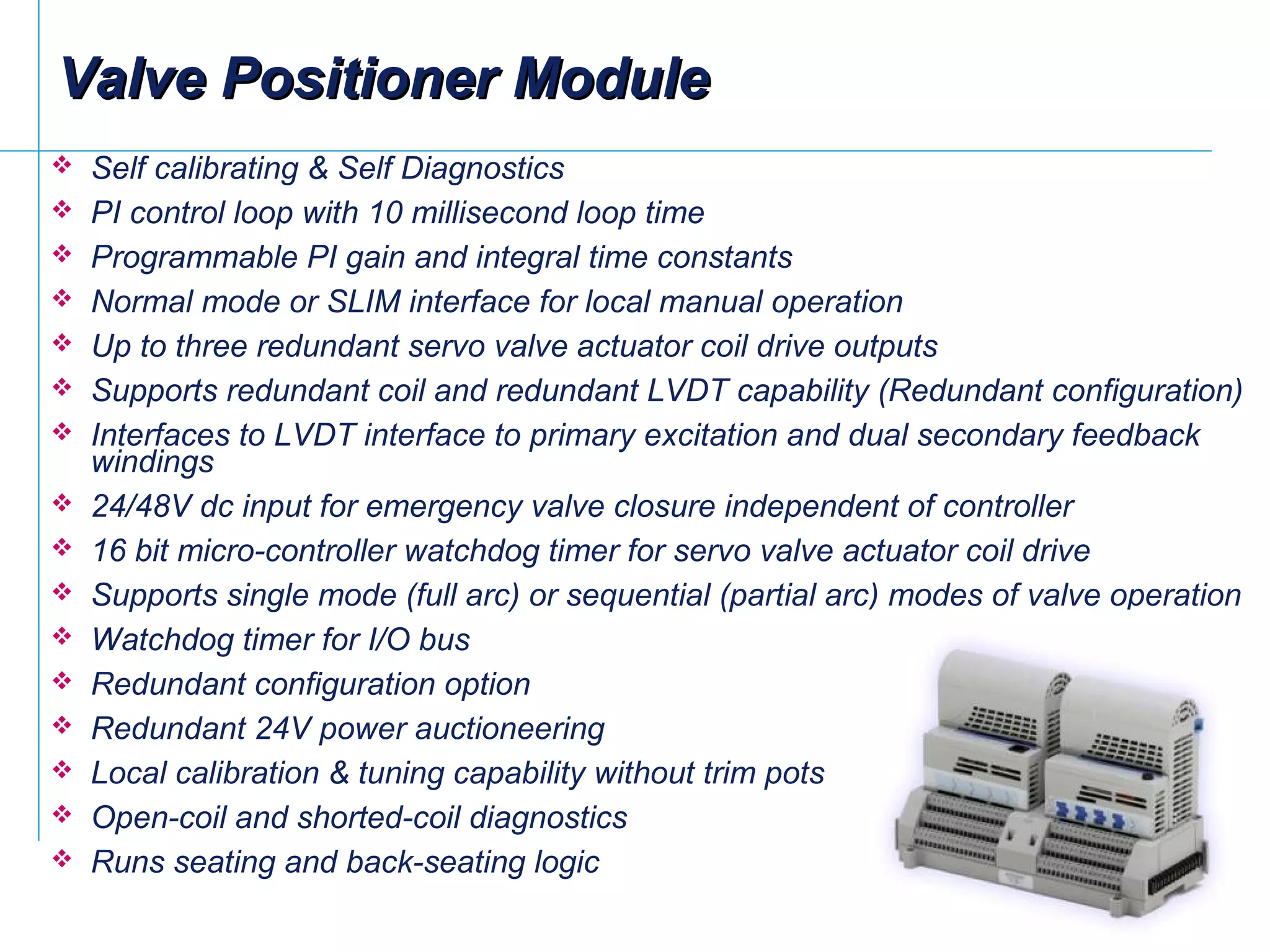 Valve Positioner Module

❖ Self calibrating & Self Diagnostics
❖ PI control loop with 10 millisecond loop time
❖ Programmable PI gain and integral time constants
❖ Normal mode or SLIM interface for local manual operation
❖ Up to three redundant servo valve actuator coil drive outputs
❖ Supports redundant coil and redundant LVDT capability (Redundant configuration)
❖ Interfaces to LVDT interface to primary excitation and dual secondary feedback windings
❖ 24/48V dc input for emergency valve closure independent of controller
❖ 16 bit micro-controller watchdog timer for servo valve actuator coil drive
❖ Supports single mode (full arc) or sequential (partial arc) modes of valve operation
❖ Watchdog timer for I/O bus
❖ Redundant configuration option
❖ Redundant 24V power auctioneering
❖ Local calibration & tuning capability without trim pots
❖ Open-coil and shorted-coil diagnostics
❖ Runs seating and back-seating logic